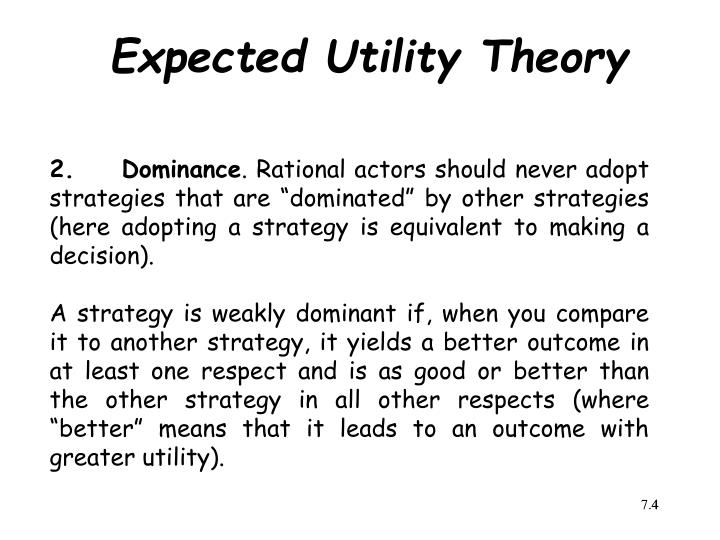 Expected Utility Theory

2. Dominance. Rational actors should never adopt strategies that are “dominated” by other strategies (here adopting a strategy is equivalent to making a decision).

A strategy is weakly dominant if, when you compare it to another strategy, it yields a better outcome in at least one respect and is as good or better than the other strategy in all other respects (where “better” means that it leads to an outcome with greater utility).

7.4